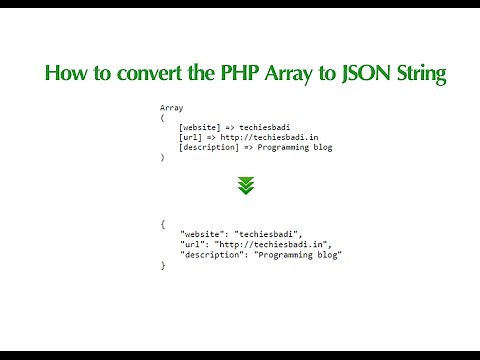 How to convert the PHP Array to JSON String

Array
(
    [website] => techiesbadi
    [url] => http://techiesbadi.in
    [description] => Programming blog
)

{
    "website": "techiesbadi",
    "url": "http://techiesbadi.in",
    "description": "Programming blog"
}